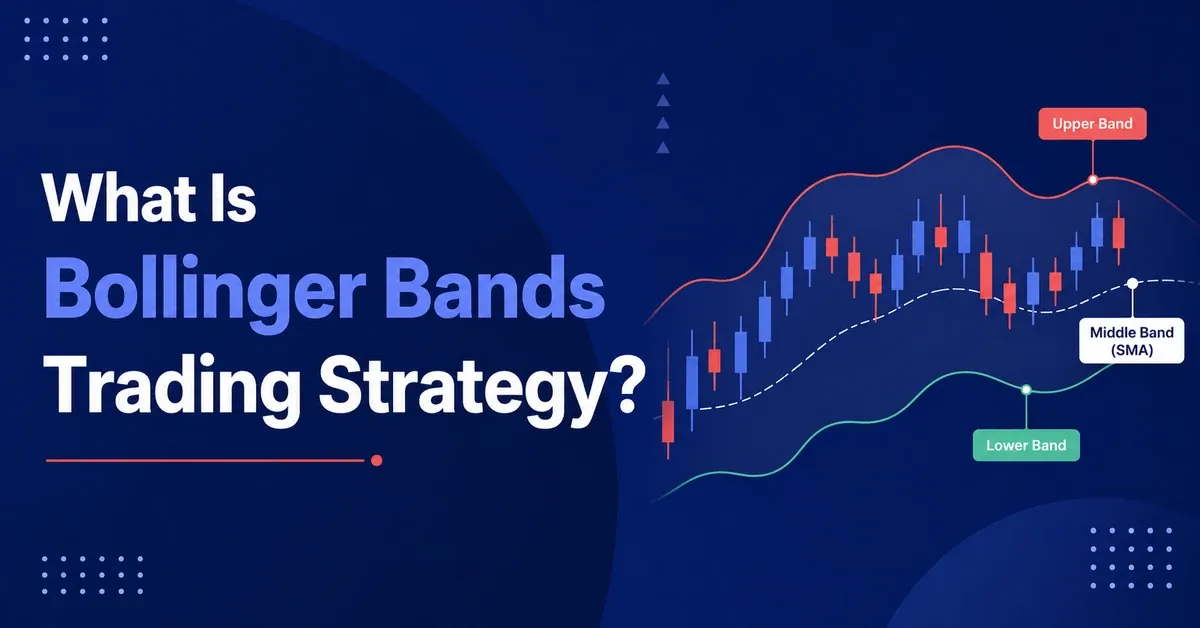 What Is
Bollinger Bands
Trading Strategy?

Upper Band

Middle Band (SMA)

Lower Band